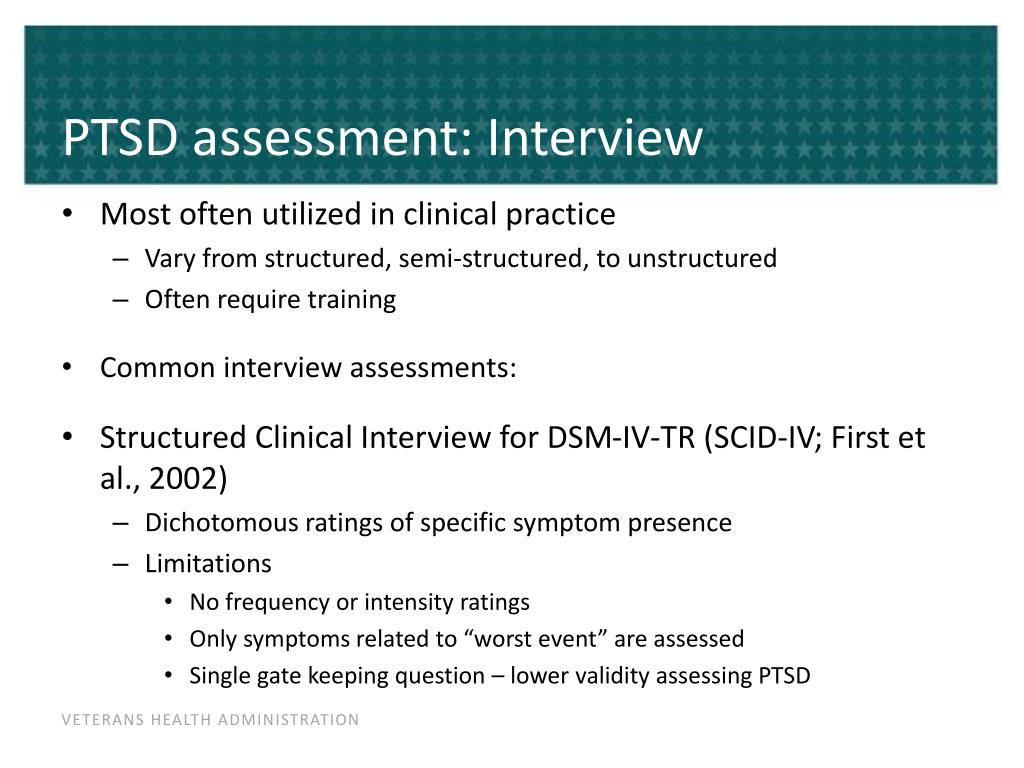 PTSD assessment: Interview

• Most often utilized in clinical practice
– Vary from structured, semi-structured, to unstructured
– Often require training

• Common interview assessments:

• Structured Clinical Interview for DSM-IV-TR (SCID-IV; First et al., 2002)
– Dichotomous ratings of specific symptom presence
– Limitations
• No frequency or intensity ratings
• Only symptoms related to “worst event” are assessed
• Single gate keeping question – lower validity assessing PTSD

VETERANS HEALTH ADMINISTRATION